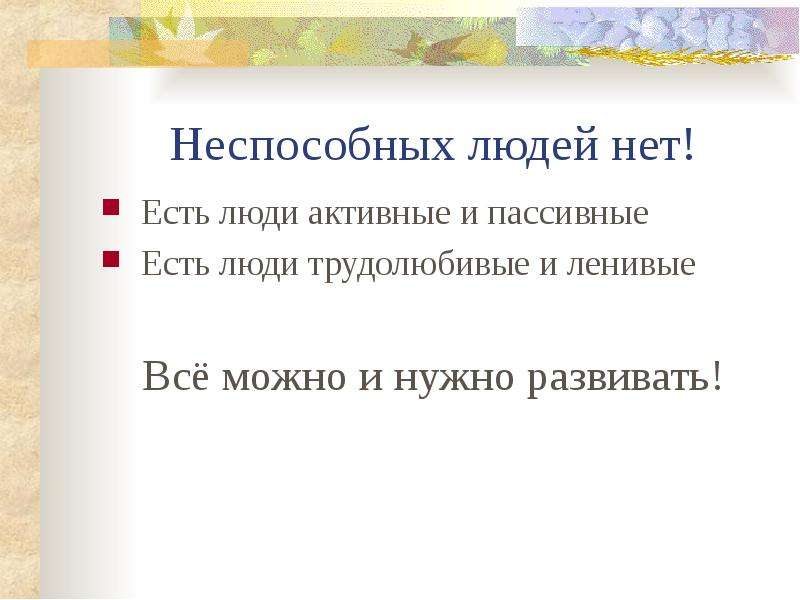 Неспособных людей нет!

• Есть люди активные и пассивные
• Есть люди трудолюбивые и ленивые

Всё можно и нужно развивать!